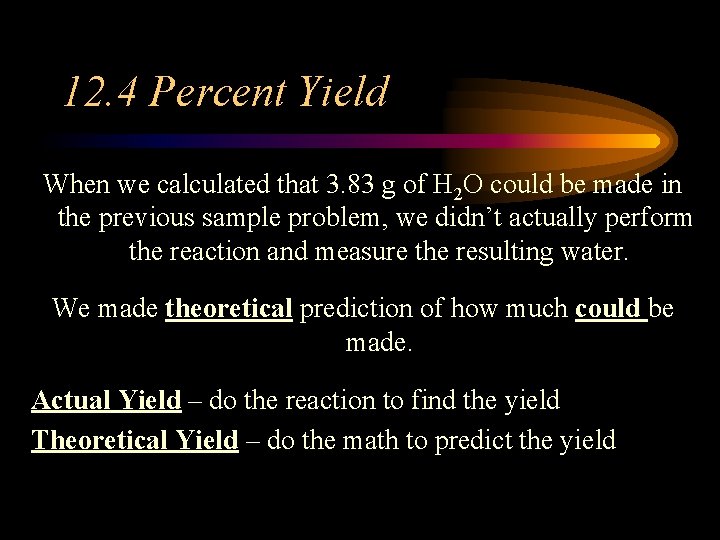 12.4 Percent Yield

When we calculated that 3.83 g of $H_2O$ could be made in the previous sample problem, we didn't actually perform the reaction and measure the resulting water.

We made theoretical prediction of how much could be made.

Actual Yield – do the reaction to find the yield

Theoretical Yield – do the math to predict the yield